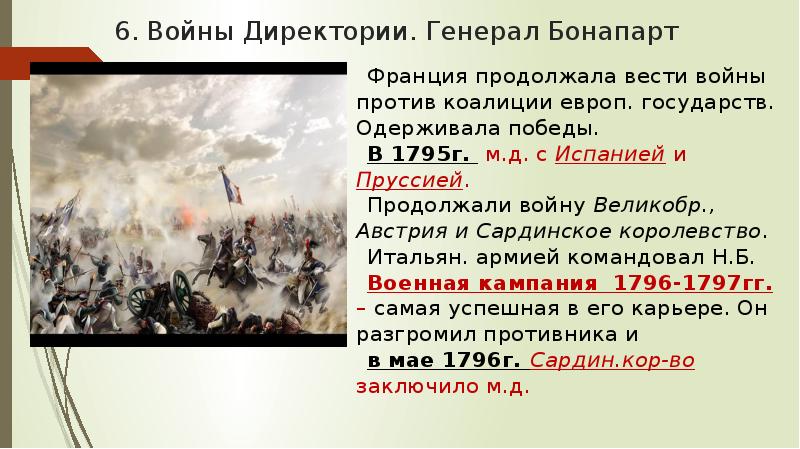 6. Войны Директории. Генерал Бонапарт

Франция продолжала вести войны против коалиции европ. государств. Одерживала победы.

В 1795г. м.д. с Испанией и Пруссией.

Продолжали войну Великобр., Австрия и Сардинское королевство.

Итальян. армией командовал Н.Б.

Военная кампания 1796-1797гг. – самая успешная в его карьере. Он разгромил противника и

в мае 1796г. Сардин.кор-во заключило м.д.